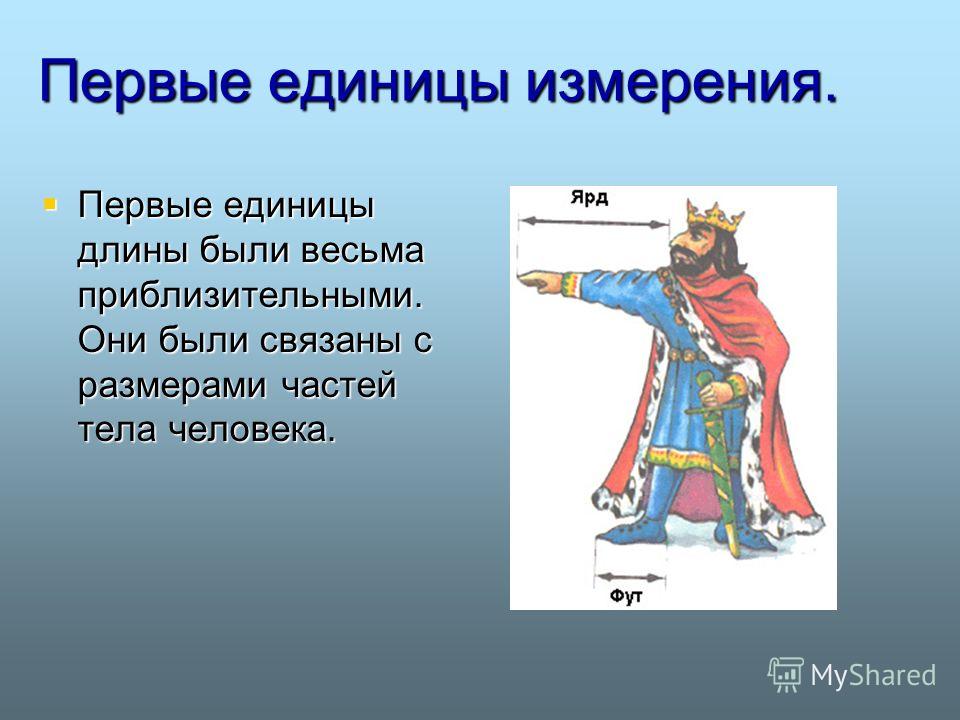 Первые единицы измерения.

Первые единицы длины были весьма приблизительными. Они были связаны с размерами частей тела человека.

Ярд

Фут

MyShared